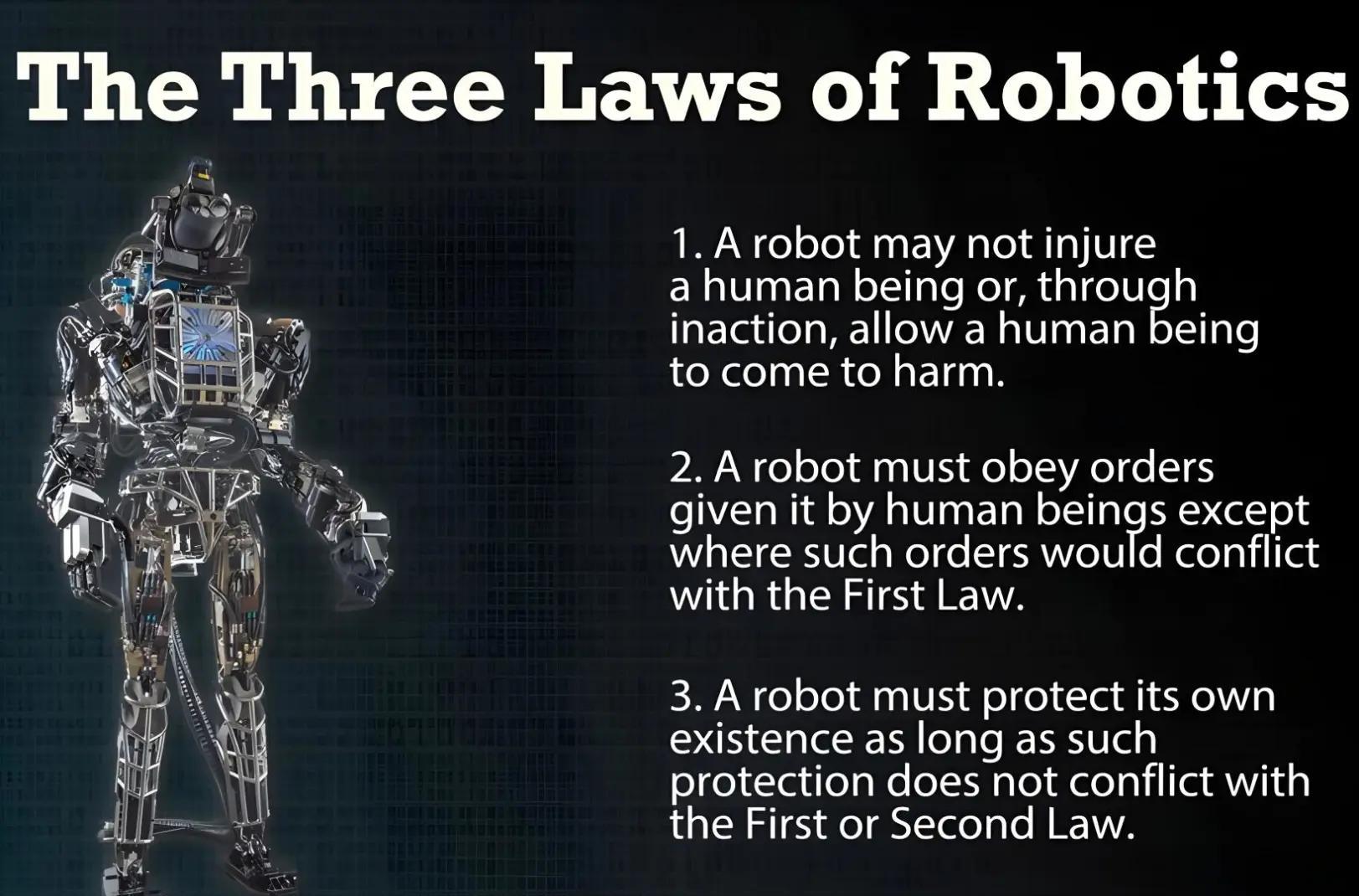 The Three Laws of Robotics

1. A robot may not injure a human being or, through inaction, allow a human being to come to harm.

2. A robot must obey orders given it by human beings except where such orders would conflict with the First Law.

3. A robot must protect its own existence as long as such protection does not conflict with the First or Second Law.